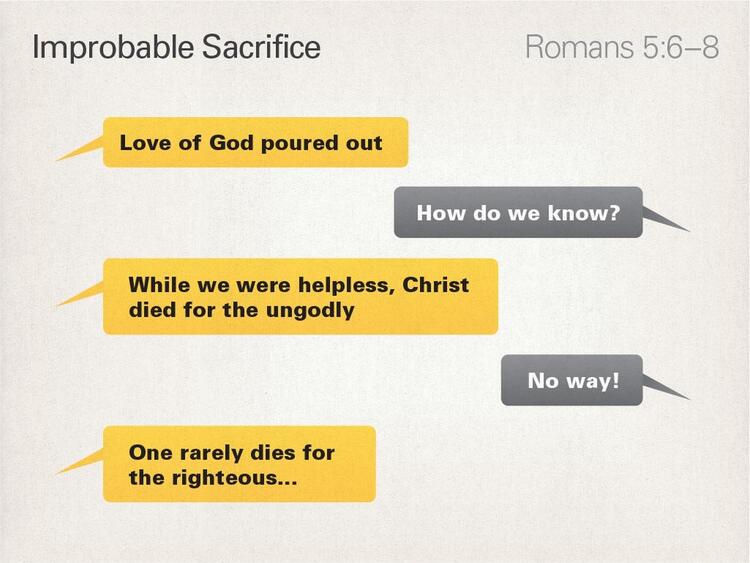 Improbable Sacrifice

Romans 5:6–8

Love of God poured out

How do we know?

While we were helpless, Christ died for the ungodly

No way!

One rarely dies for the righteous...